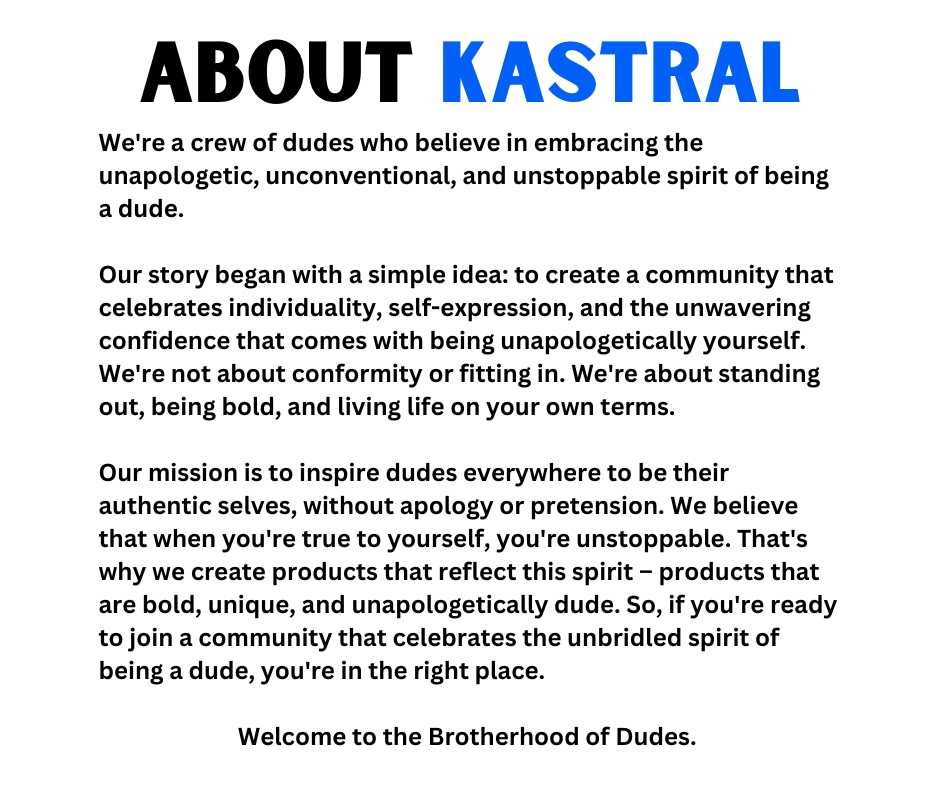 ABOUT KASTRAL

We're a crew of dudes who believe in embracing the unapologetic, unconventional, and unstoppable spirit of being a dude.

Our story began with a simple idea: to create a community that celebrates individuality, self-expression, and the unwavering confidence that comes with being unapologetically yourself. We're not about conformity or fitting in. We're about standing out, being bold, and living life on your own terms.

Our mission is to inspire dudes everywhere to be their authentic selves, without apology or pretension. We believe that when you're true to yourself, you're unstoppable. That's why we create products that reflect this spirit – products that are bold, unique, and unapologetically dude. So, if you're ready to join a community that celebrates the unbridled spirit of being a dude, you're in the right place.

Welcome to the Brotherhood of Dudes.